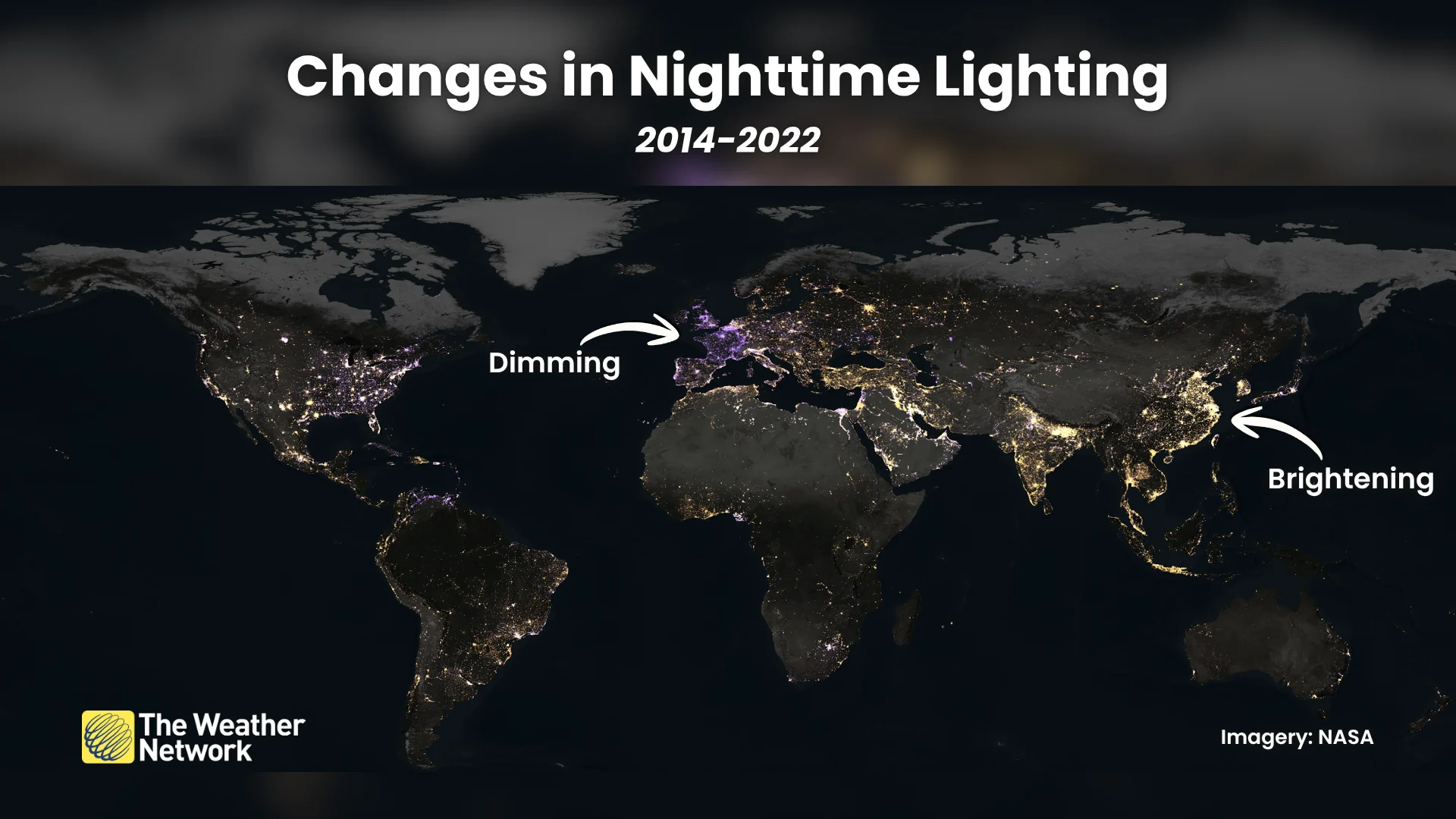 Changes in Nighttime Lighting
2014-2022

Dimming

Brightening

The Weather Network

Imagery: NASA